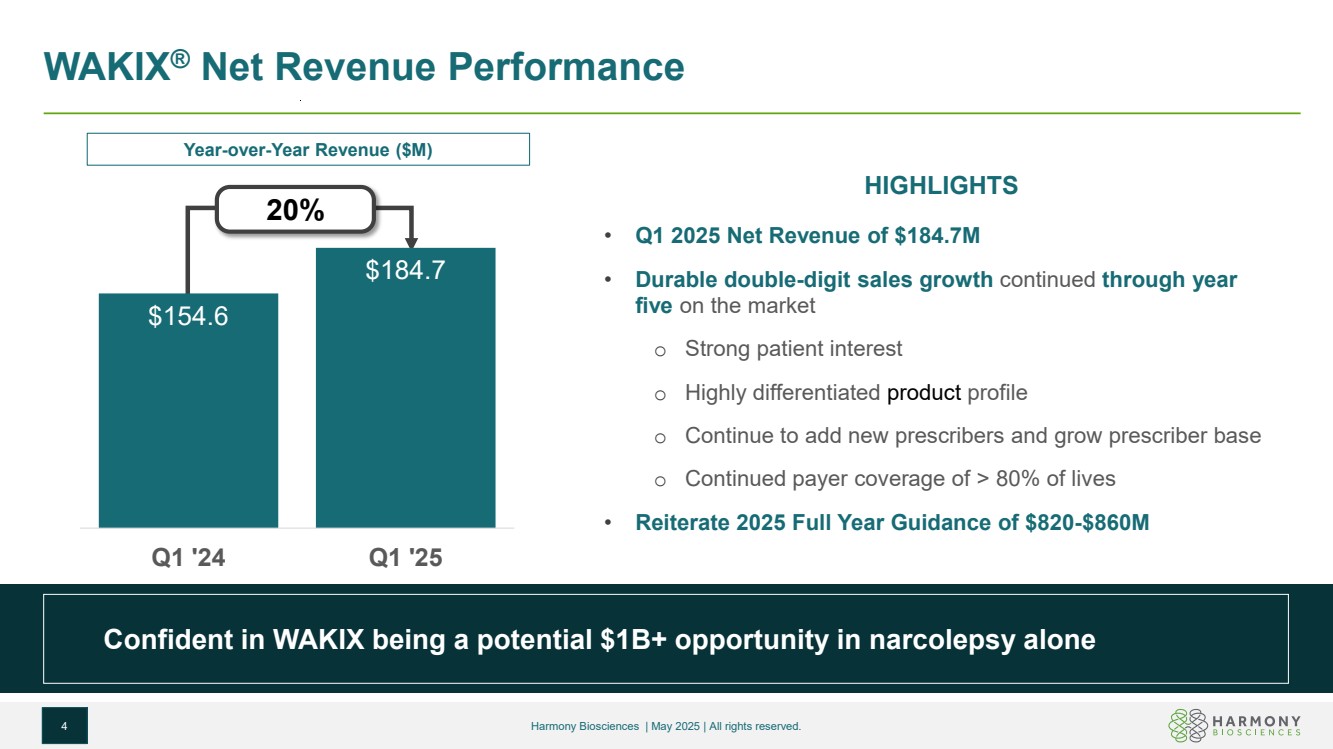 WAKIX® Net Revenue Performance

Year-over-Year Revenue ($M)

20%

$154.6

$184.7

Q1 '24

Q1 '25

HIGHLIGHTS

• Q1 2025 Net Revenue of $184.7M

• Durable double-digit sales growth continued through year five on the market

o Strong patient interest

o Highly differentiated product profile

o Continue to add new prescribers and grow prescriber base

o Continued payer coverage of > 80% of lives

• Reiterate 2025 Full Year Guidance of $820-$860M

Confident in WAKIX being a potential $1B+ opportunity in narcolepsy alone

4

Harmony Biosciences | May 2025 | All rights reserved.

HARMONY BIOSCIENCES